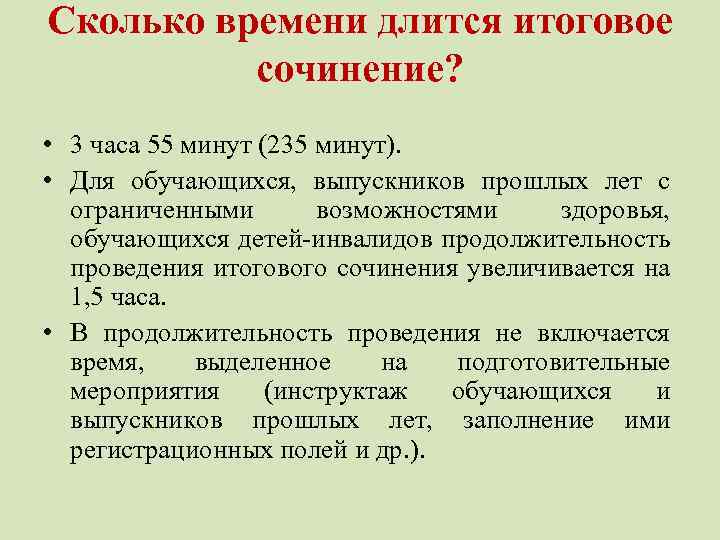 Сколько времени длится итоговое сочинение?

• 3 часа 55 минут (235 минут).

• Для обучающихся, выпускников прошлых лет с ограниченными возможностями здоровья, обучающихся детей-инвалидов продолжительность проведения итогового сочинения увеличивается на 1,5 часа.

• В продолжительность проведения не включается время, выделенное на подготовительные мероприятия (инструктаж обучающихся и выпускников прошлых лет, заполнение ими регистрационных полей и др.).